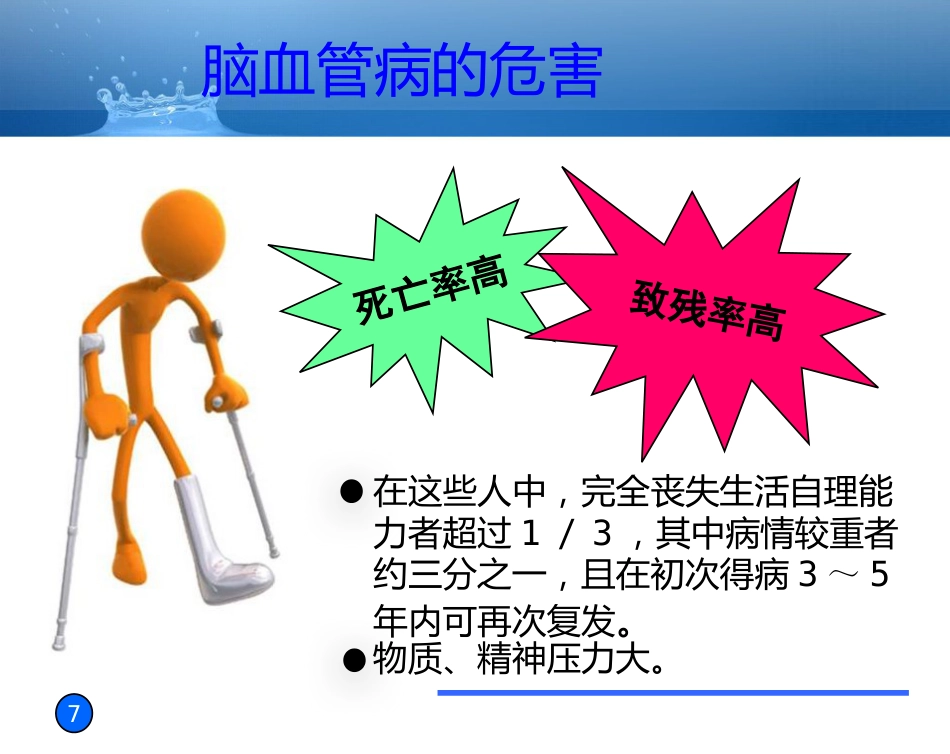 脑血管病的危害

死亡率高

致残率高

● 在这些人中，完全丧失生活自理能力者超过 1 / 3 ，其中病情较重者约三分之一，且在初次得病 3 ～ 5 年内可再次复发。

● 物质、精神压力大。

7